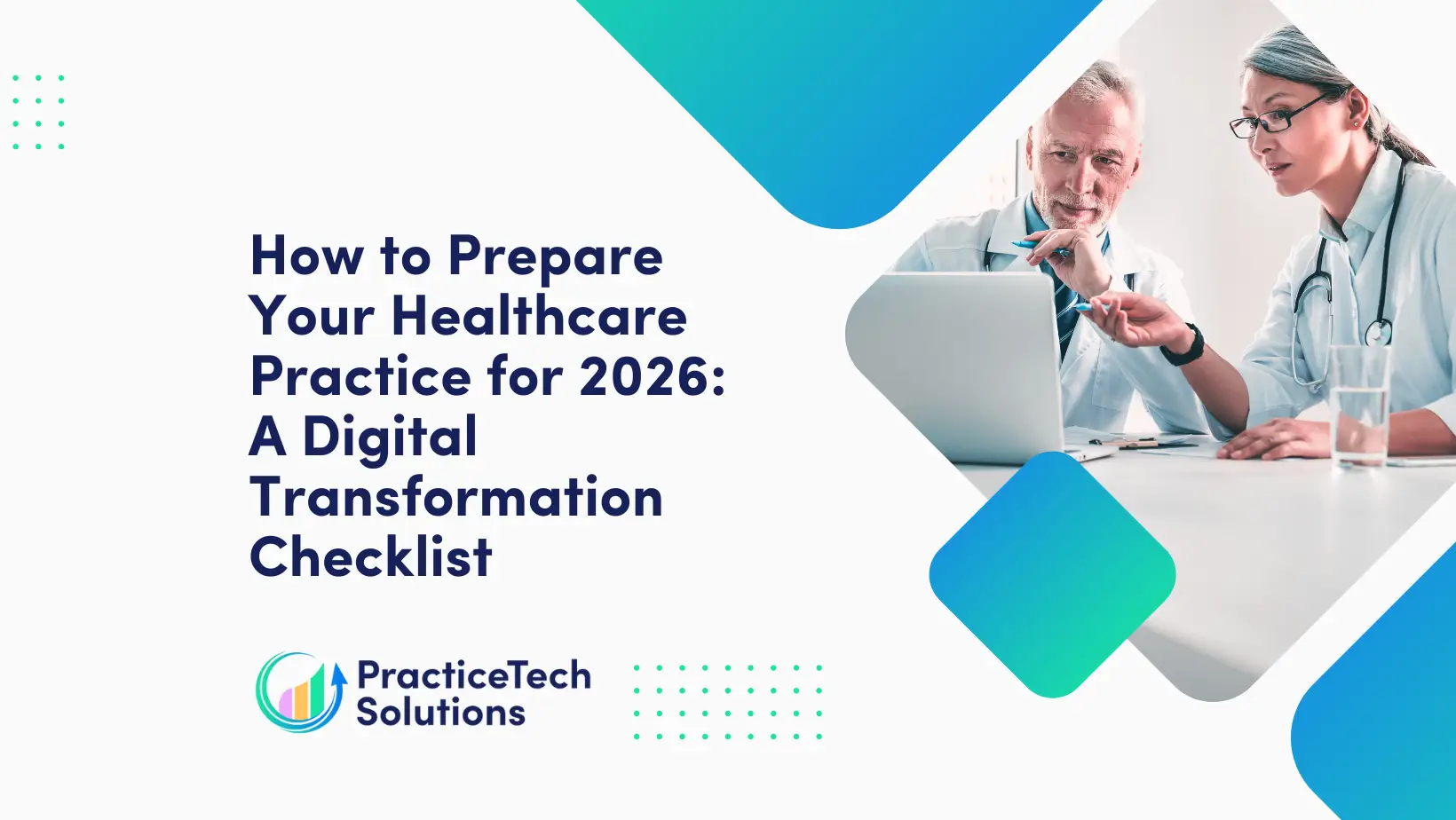 How to Prepare Your Healthcare Practice for 2026: A Digital Transformation Checklist

PracticeTech Solutions